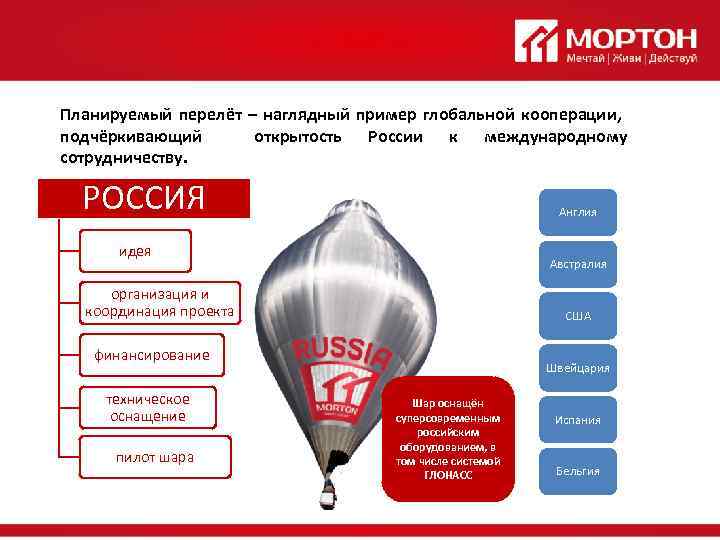 МОРТОН
Мечтай | Живи | Действуй

Планируемый перелёт – наглядный пример глобальной кооперации, подчёркивающий открытость России к международному сотрудничеству.

РОССИЯ

идея

организация и координация проекта

финансирование

техническое оснащение

пилот шара

RUSSIA
MORTON

Шар оснащён суперсовременным российским оборудованием, в том числе системой ГЛОНАСС

Англия

Австралия

США

Швейцария

Испания

Бельгия